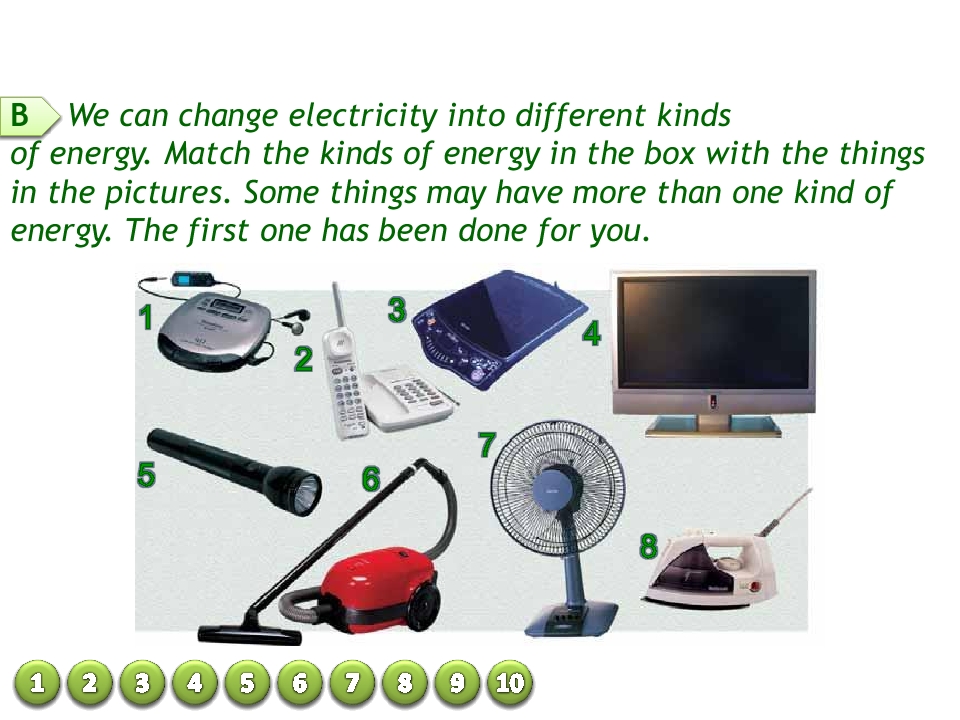 B We can change electricity into different kinds of energy. Match the kinds of energy in the box with the things in the pictures. Some things may have more than one kind of energy. The first one has been done for you.

1
2
3
4
5
6
7
8

1 2 3 4 5 6 7 8 9 10